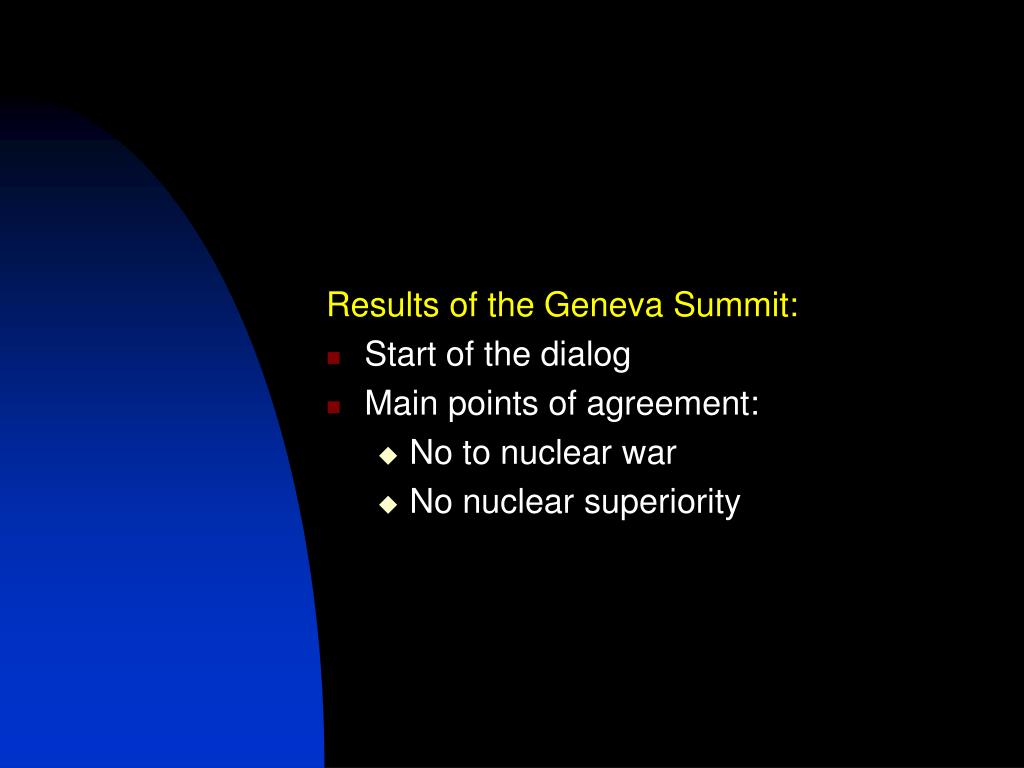 Results of the Geneva Summit:

- Start of the dialog
- Main points of agreement:
  - No to nuclear war
  - No nuclear superiority